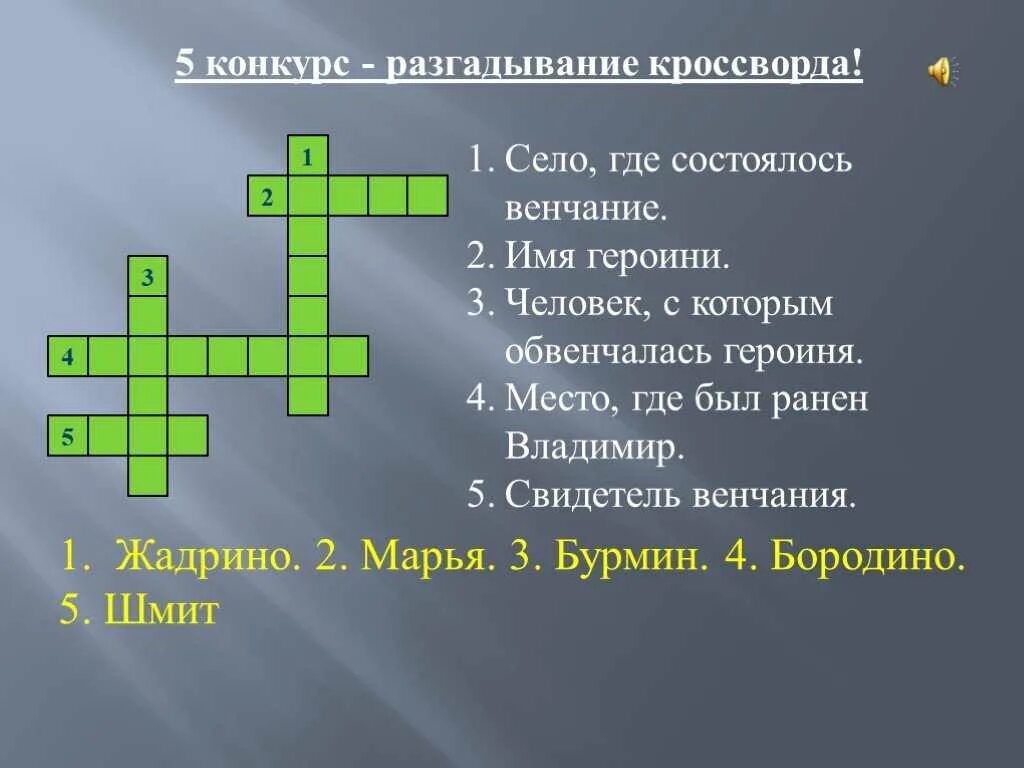 5 конкурс - разгадывание кроссворда!

1
2
3
4
5

1. Село, где состоялось венчание.
2. Имя героини.
3. Человек, с которым обвенчалась героиня.
4. Место, где был ранен Владимир.
5. Свидетель венчания.

1. Жадрино. 2. Марья. 3. Бурмин. 4. Бородино. 5. Шмит